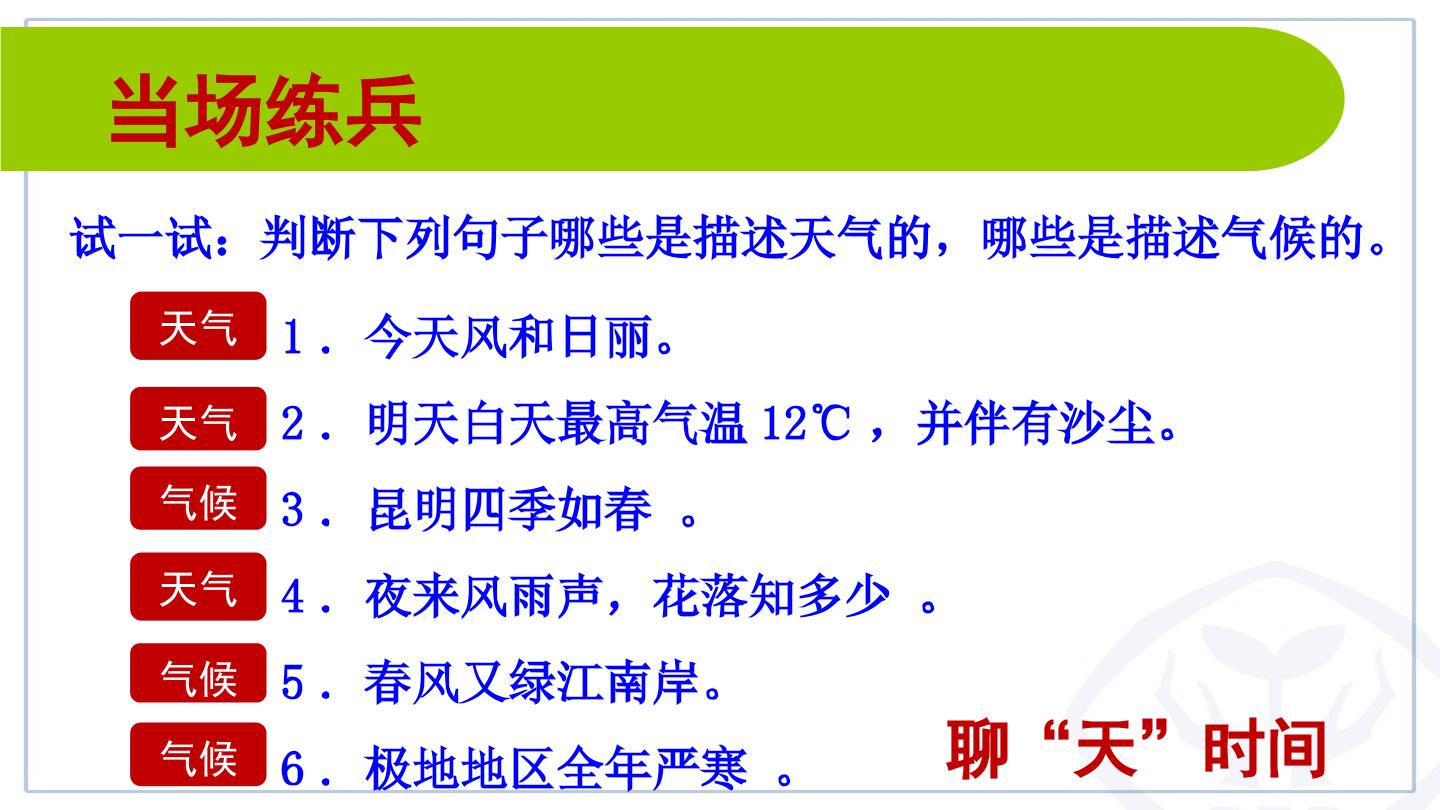 当场练兵

试一试：判断下列句子哪些是描述天气的，哪些是描述气候的。

天气 1．今天风和日丽。

天气 2．明天白天最高气温12℃，并伴有沙尘。

气候 3．昆明四季如春。

天气 4．夜来风雨声，花落知多少。

气候 5．春风又绿江南岸。

气候 6．极地地区全年严寒。

聊“天”时间